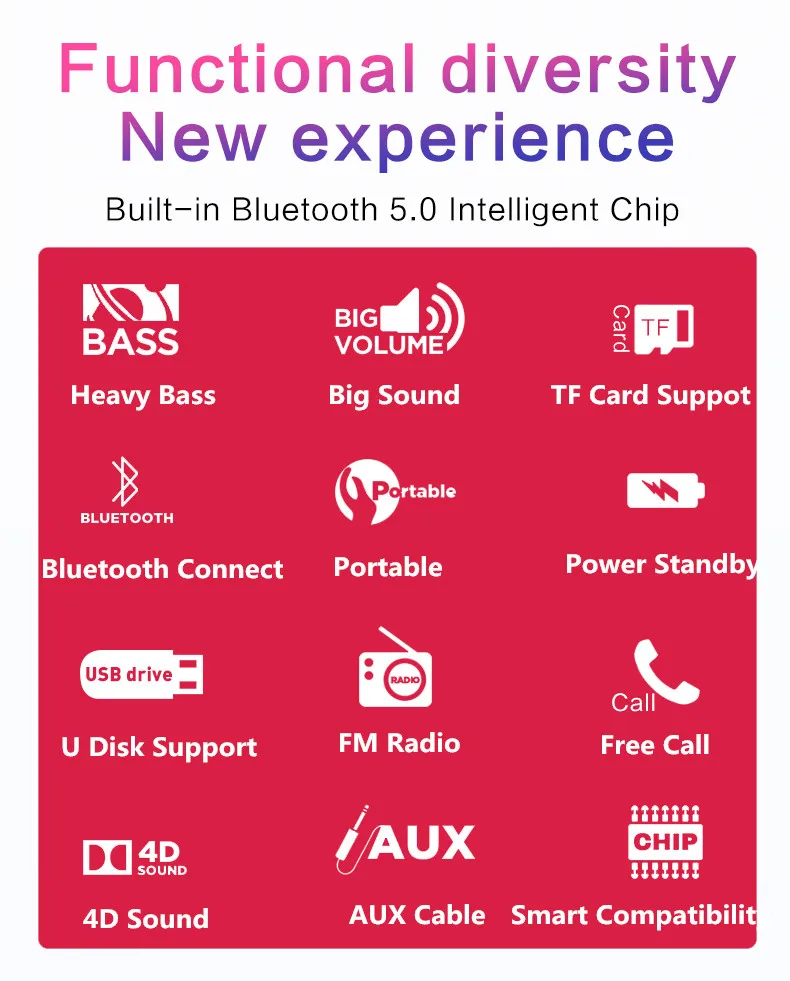 Functional diversity
New experience

Built-in Bluetooth 5.0 Intelligent Chip

BASS
Heavy Bass

BIG VOLUME
Big Sound

Card TF
TF Card Suppot

BLUETOOTH
Bluetooth Connect

Portable
Portable

Power Standby

USB drive
U Disk Support

RADIO
FM Radio

Call
Free Call

4D SOUND
4D Sound

AUX
AUX Cable

CHIP
Smart Compatibilit